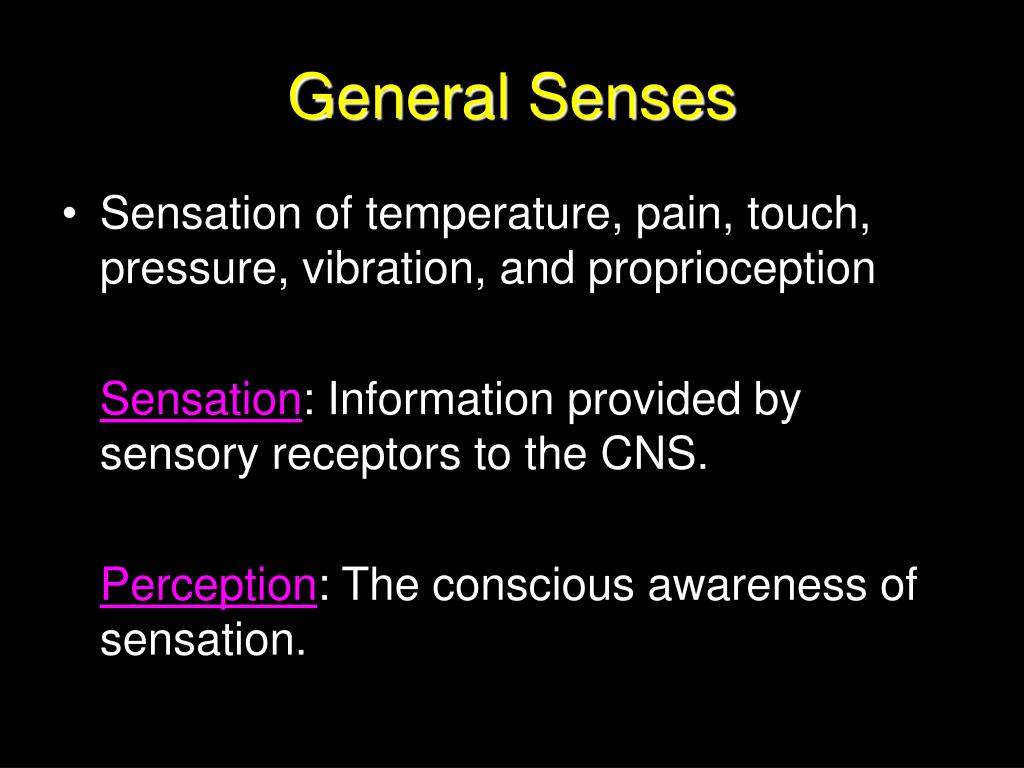 General Senses

• Sensation of temperature, pain, touch, pressure, vibration, and proprioception

Sensation: Information provided by sensory receptors to the CNS.

Perception: The conscious awareness of sensation.